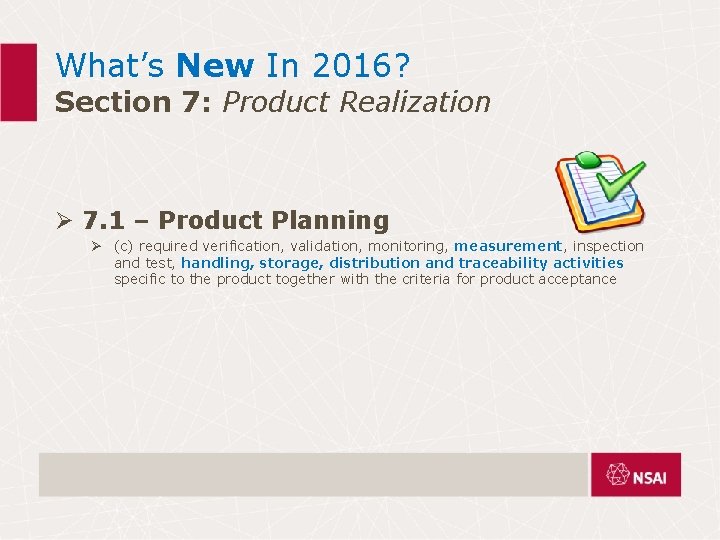 What's New In 2016?
Section 7: Product Realization

➢ 7.1 – Product Planning

➢ (c) required verification, validation, monitoring, measurement, inspection and test, handling, storage, distribution and traceability activities specific to the product together with the criteria for product acceptance

NSAI